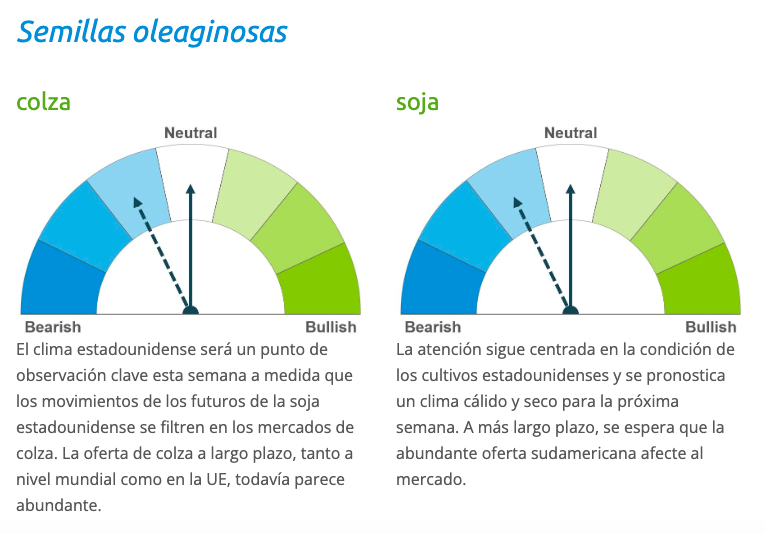 Semillas oleaginosas

colza

Neutral

Bearish

Bullish

El clima estadounidense será un punto de observación clave esta semana a medida que los movimientos de los futuros de la soja estadounidense se filtren en los mercados de colza. La oferta de colza a largo plazo, tanto a nivel mundial como en la UE, todavía parece abundante.

soja

Neutral

Bearish

Bullish

La atención sigue centrada en la condición de los cultivos estadounidenses y se pronostica un clima cálido y seco para la próxima semana. A más largo plazo, se espera que la abundante oferta sudamericana afecte al mercado.